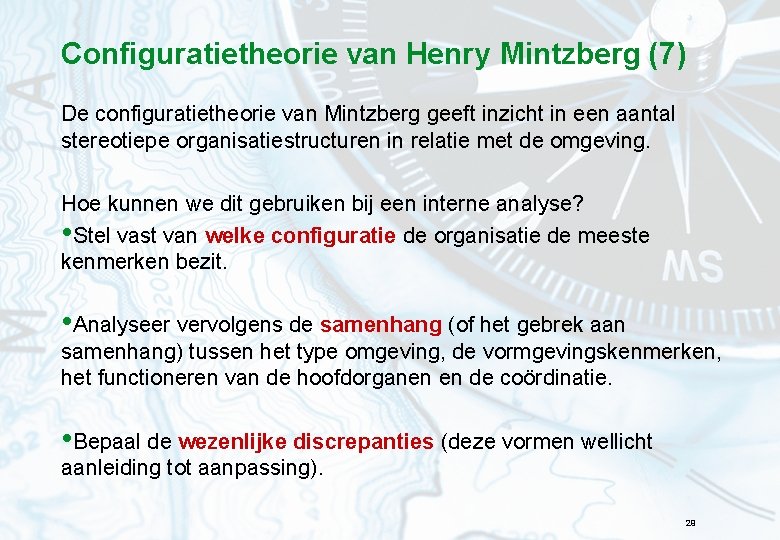 Configuratietheorie van Henry Mintzberg (7)

De configuratietheorie van Mintzberg geeft inzicht in een aantal stereotiepe organisatiestructuren in relatie met de omgeving.

Hoe kunnen we dit gebruiken bij een interne analyse?

•Stel vast van welke configuratie de organisatie de meeste kenmerken bezit.

•Analyseer vervolgens de samenhang (of het gebrek aan samenhang) tussen het type omgeving, de vormgevingskenmerken, het functioneren van de hoofdorganen en de coördinatie.

•Bepaal de wezenlijke discrepanties (deze vormen wellicht aanleiding tot aanpassing).

28